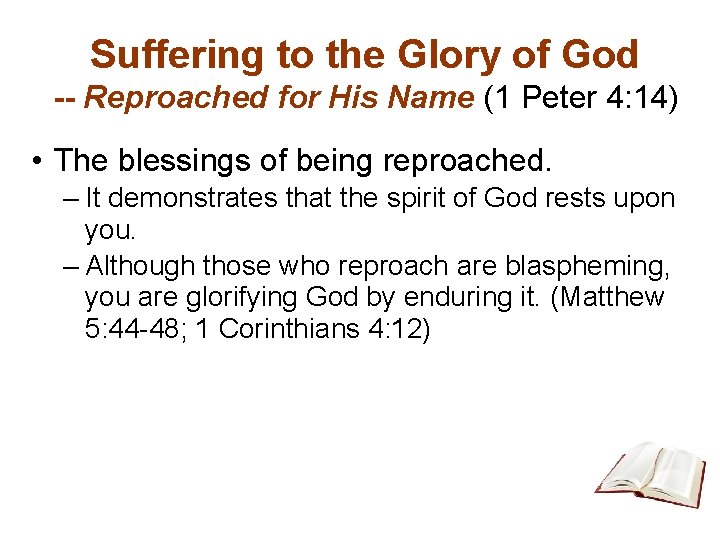 Suffering to the Glory of God
-- Reproached for His Name (1 Peter 4:14)

• The blessings of being reproached.
– It demonstrates that the spirit of God rests upon you.
– Although those who reproach are blaspheming, you are glorifying God by enduring it. (Matthew 5:44-48; 1 Corinthians 4:12)